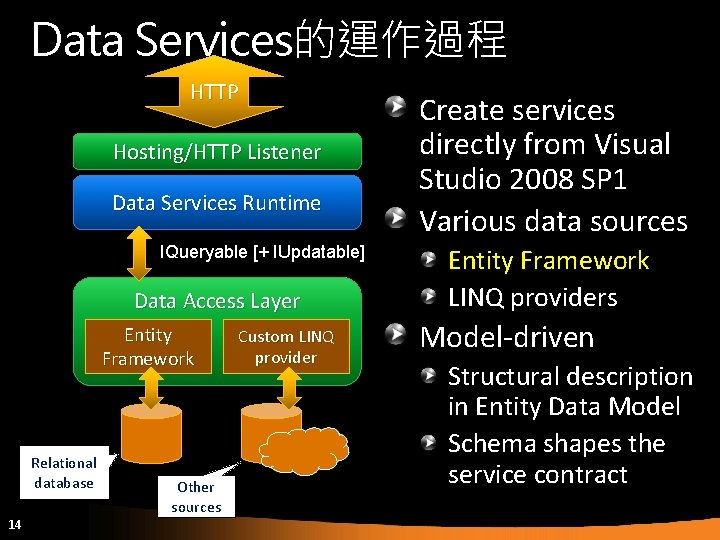 Data Services的運作過程

HTTP

Hosting/HTTP Listener

Data Services Runtime

IQueryable [+ IUpdatable]

Data Access Layer

Entity Framework

Custom LINQ provider

Relational database

Other sources

Create services directly from Visual Studio 2008 SP1

Various data sources

Entity Framework

LINQ providers

Model-driven

Structural description in Entity Data Model

Schema shapes the service contract

14